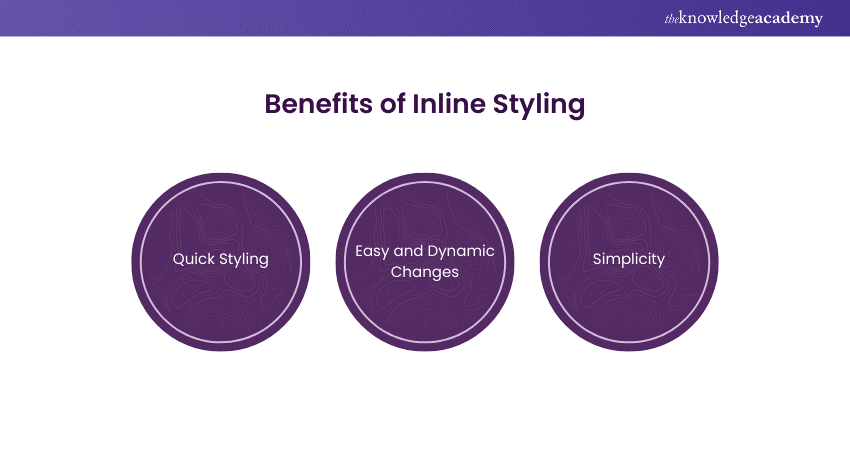 theknowledgeacademy

Benefits of Inline Styling

Quick Styling

Easy and Dynamic Changes

Simplicity